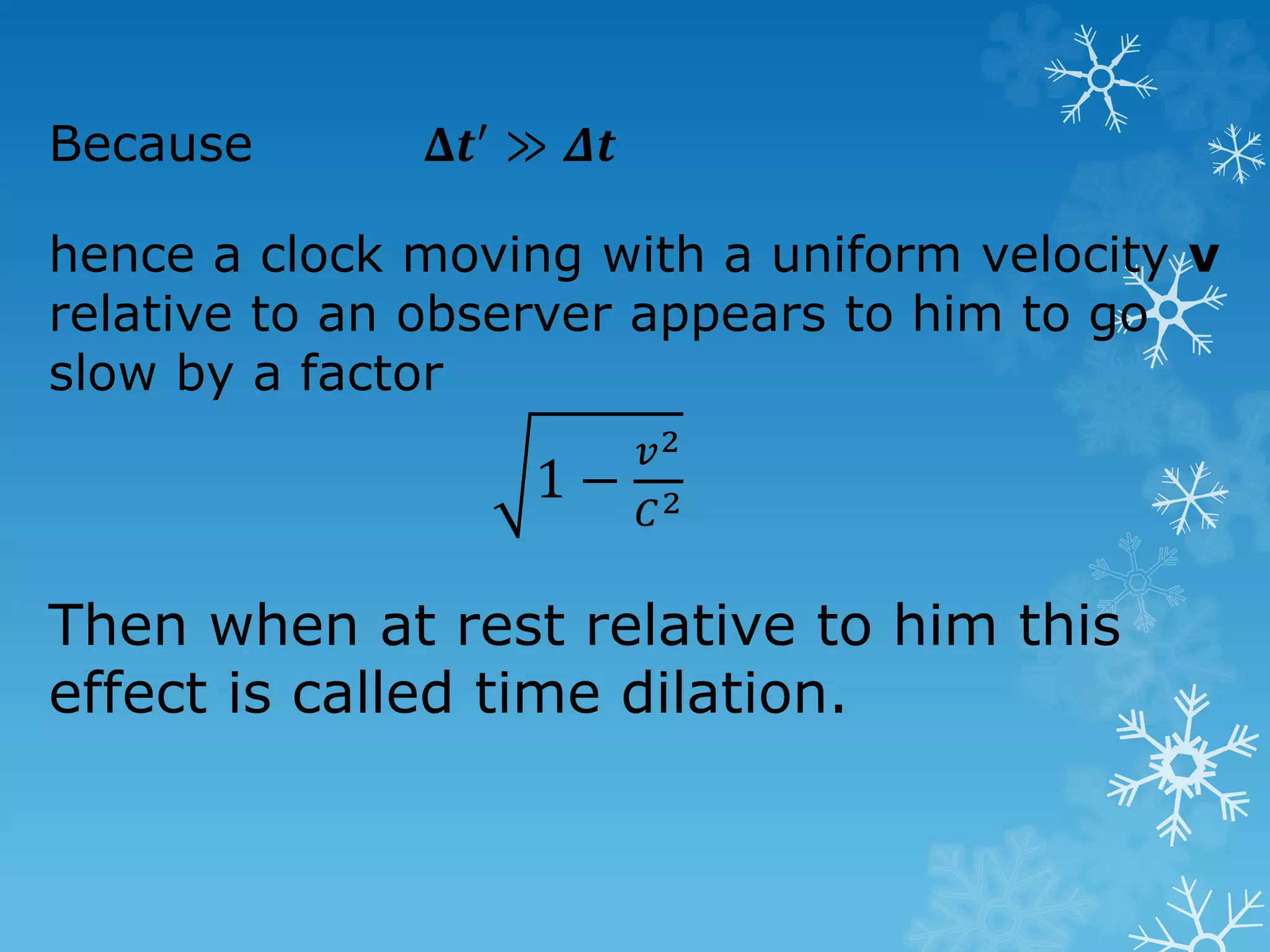 Because $\Delta t' \gg \Delta t$

hence a clock moving with a uniform velocity **v** relative to an observer appears to him to go slow by a factor

$\sqrt{1 - \frac{v^2}{c^2}}$

Then when at rest relative to him this effect is called time dilation.